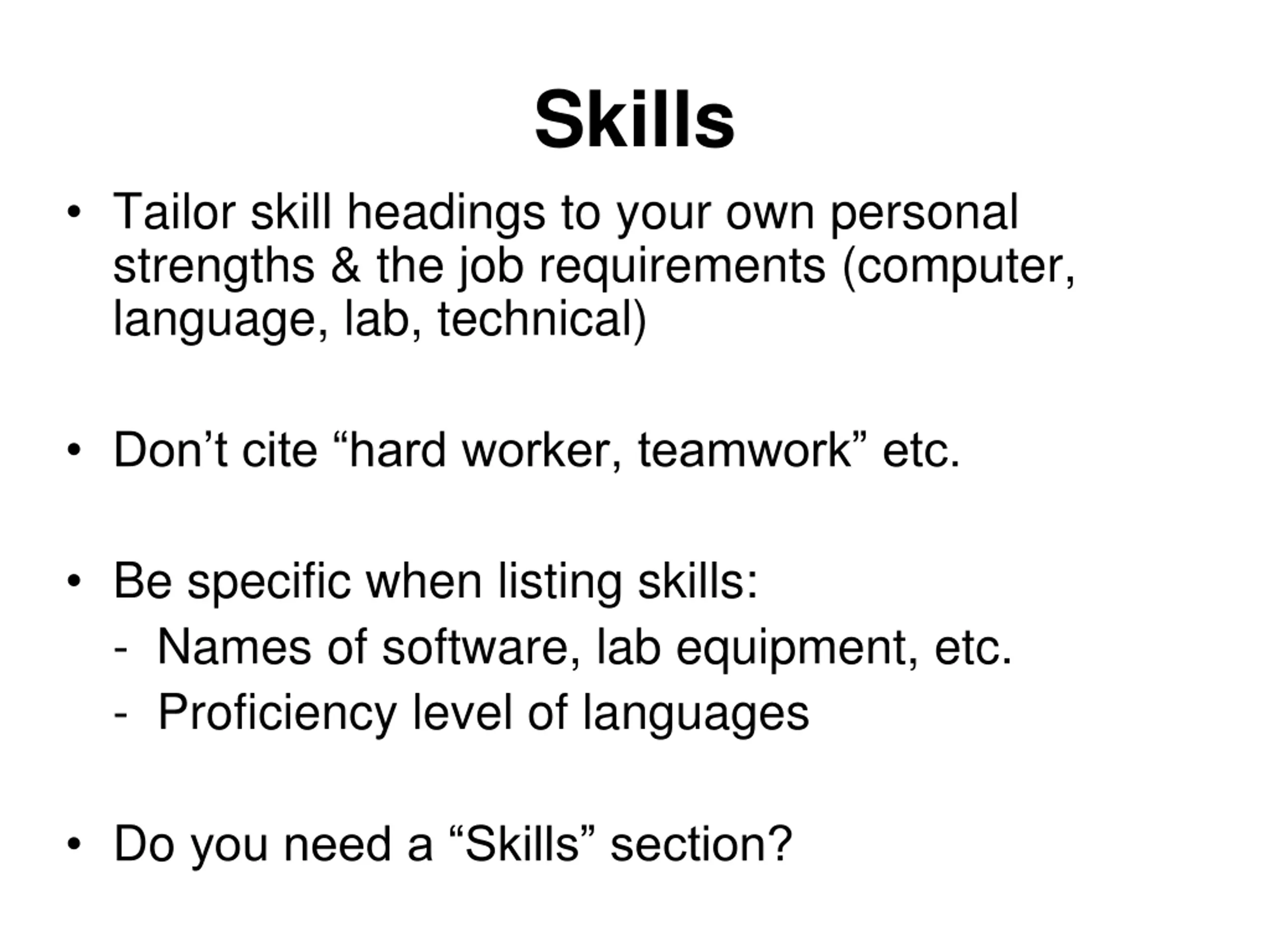 Skills

• Tailor skill headings to your own personal strengths & the job requirements (computer, language, lab, technical)

• Don’t cite “hard worker, teamwork” etc.

• Be specific when listing skills:
- Names of software, lab equipment, etc.
- Proficiency level of languages

• Do you need a “Skills” section?